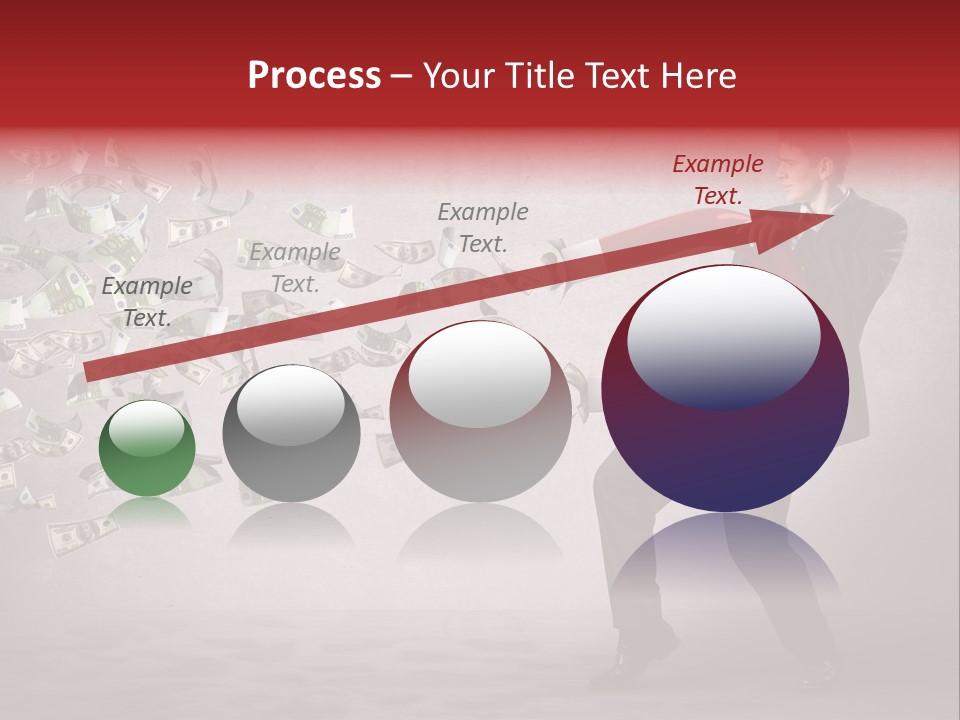 Process – Your Title Text Here

Example Text.

Example Text.

Example Text.

Example Text.